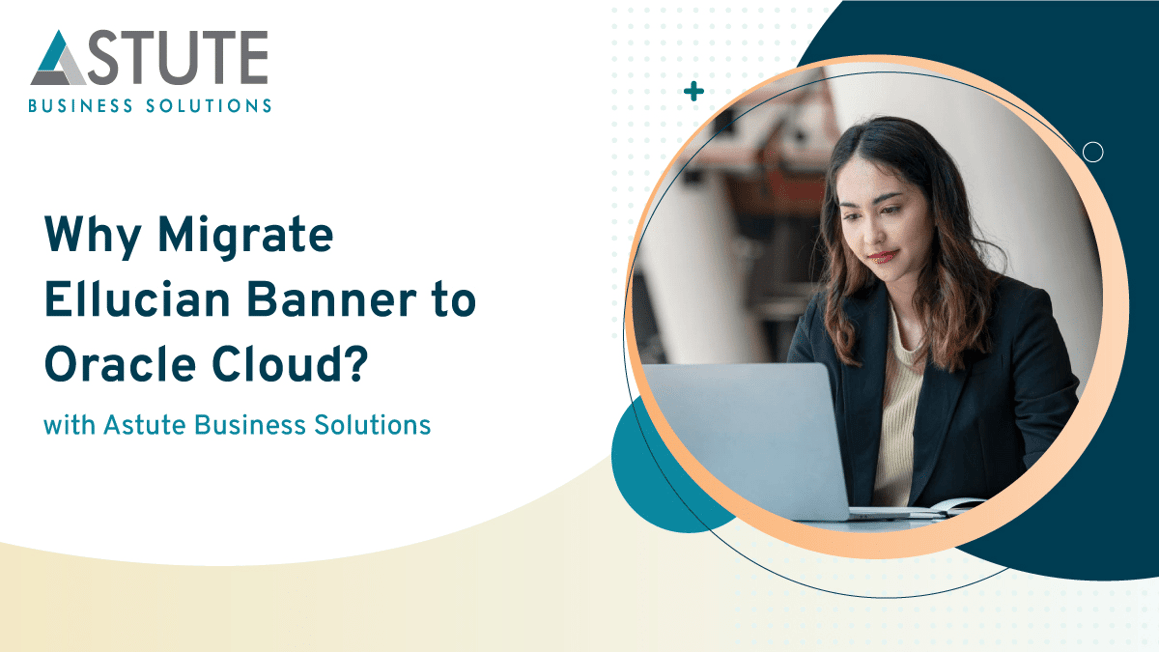 ASTUTE
BUSINESS SOLUTIONS

Why Migrate Ellucian Banner to Oracle Cloud?

with Astute Business Solutions